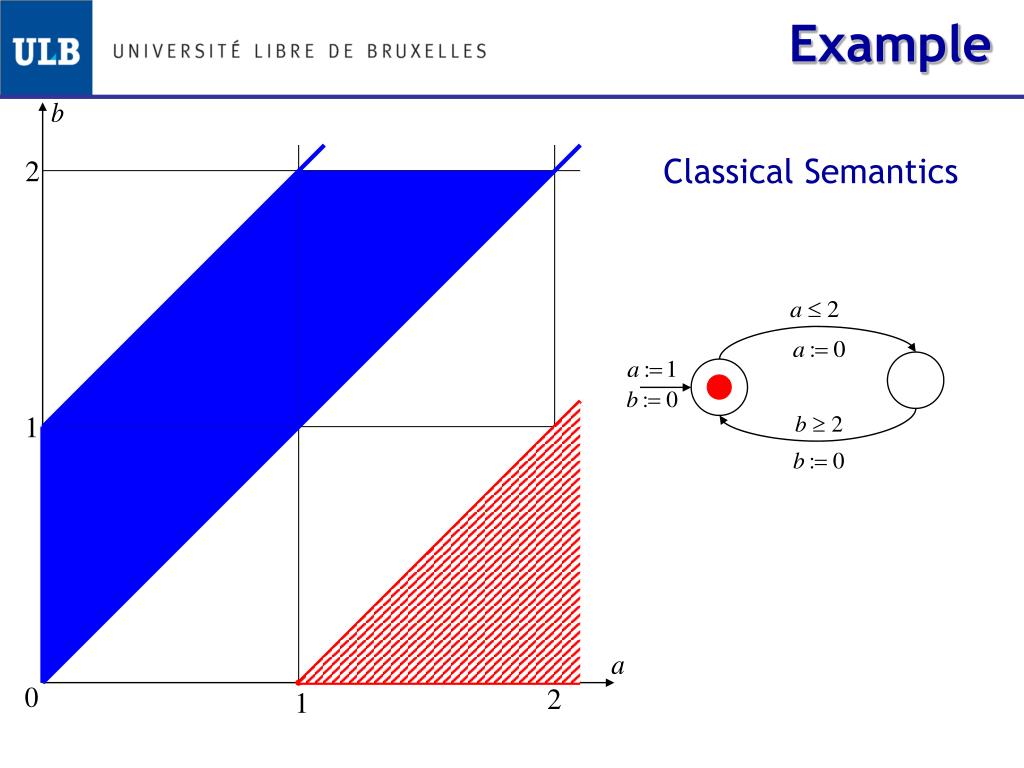 ULB UNIVERSITÉ LIBRE DE BRUXELLES

Example

$b$

2

1

0

1

2

$a$

Classical Semantics

$a \leq 2$

$a := 0$

$a := 1$

$b := 0$

$b \geq 2$

$b := 0$